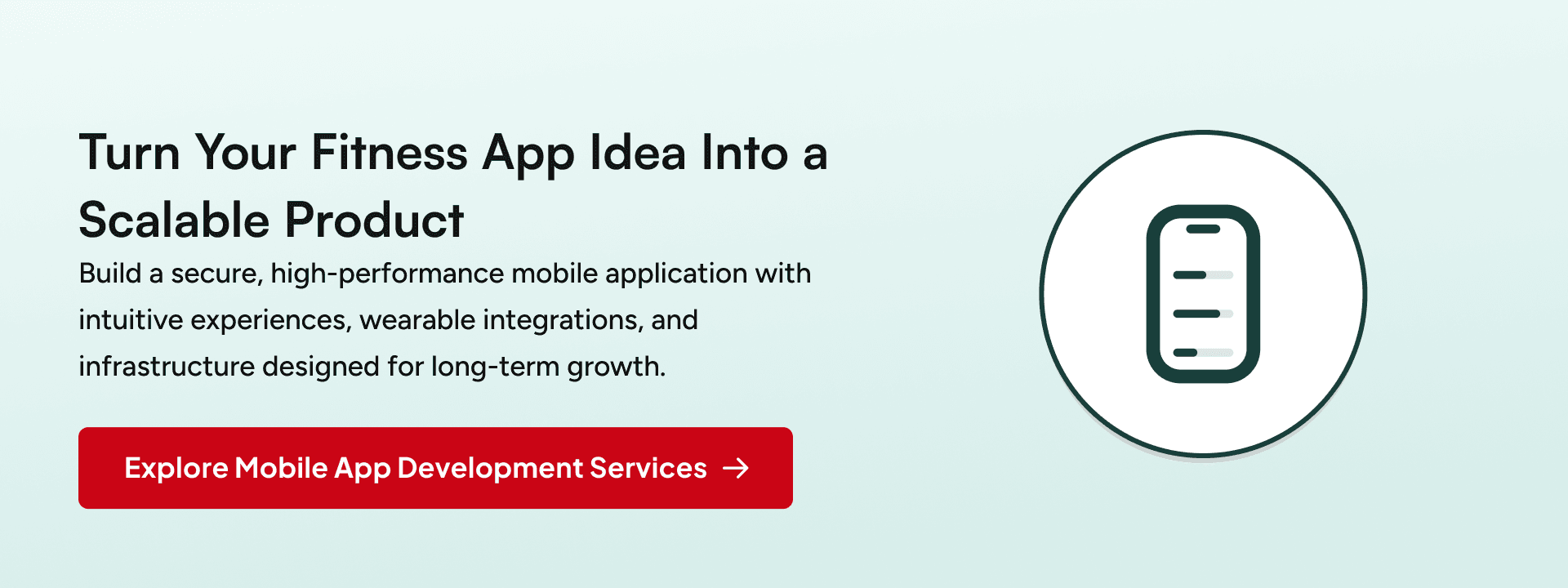 Turn Your Fitness App Idea Into a Scalable Product

Build a secure, high-performance mobile application with intuitive experiences, wearable integrations, and infrastructure designed for long-term growth.

Explore Mobile App Development Services →